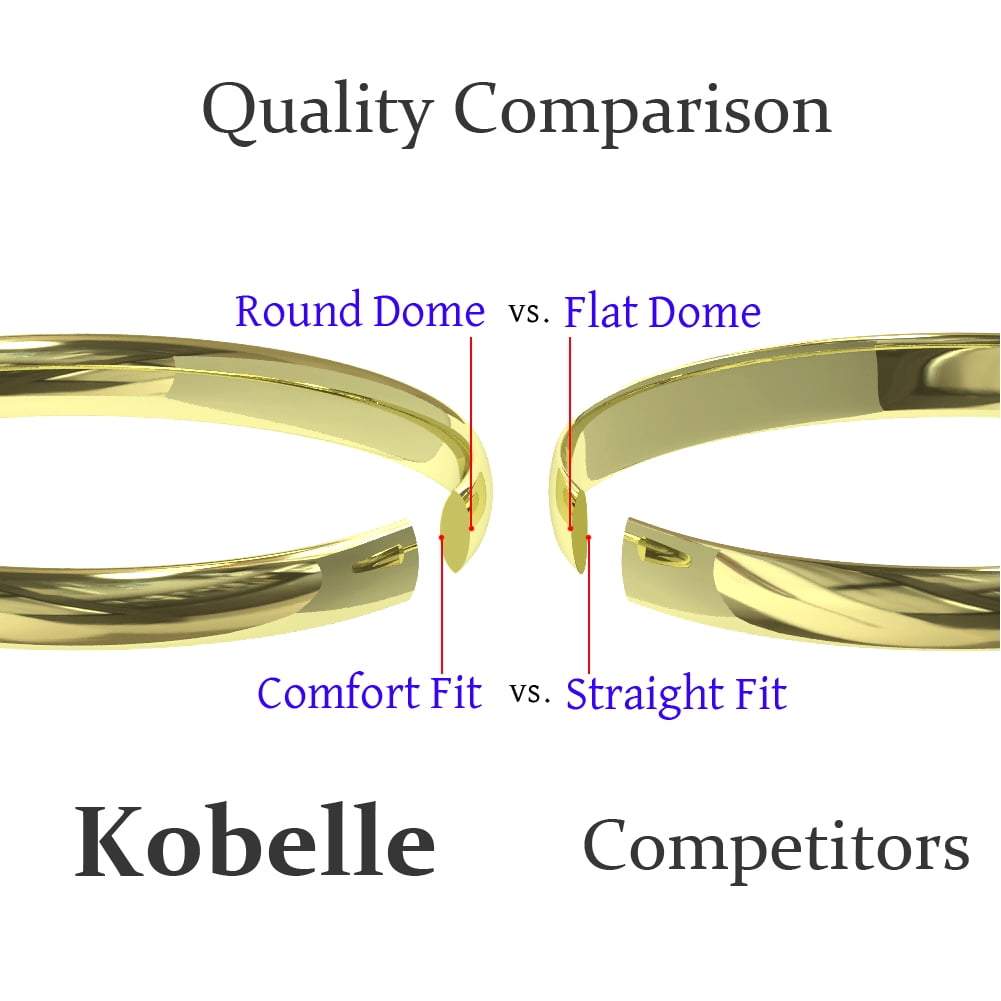 Quality Comparison

Round Dome vs. Flat Dome

Comfort Fit vs. Straight Fit

Kobelle

Competitors